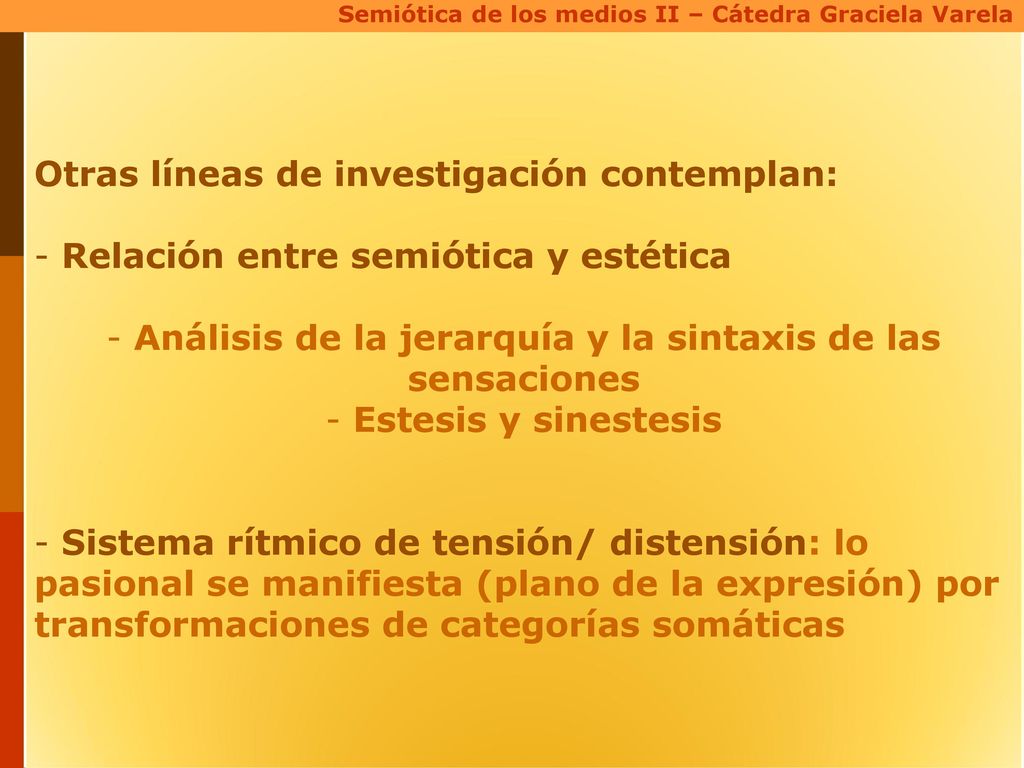 Semiótica de los medios II – Cátedra Graciela Varela

Otras líneas de investigación contemplan:

- Relación entre semiótica y estética

- Análisis de la jerarquía y la sintaxis de las sensaciones
- Estesis y sinestesis

- Sistema rítmico de tensión/ distensión: lo pasional se manifiesta (plano de la expresión) por transformaciones de categorías somáticas